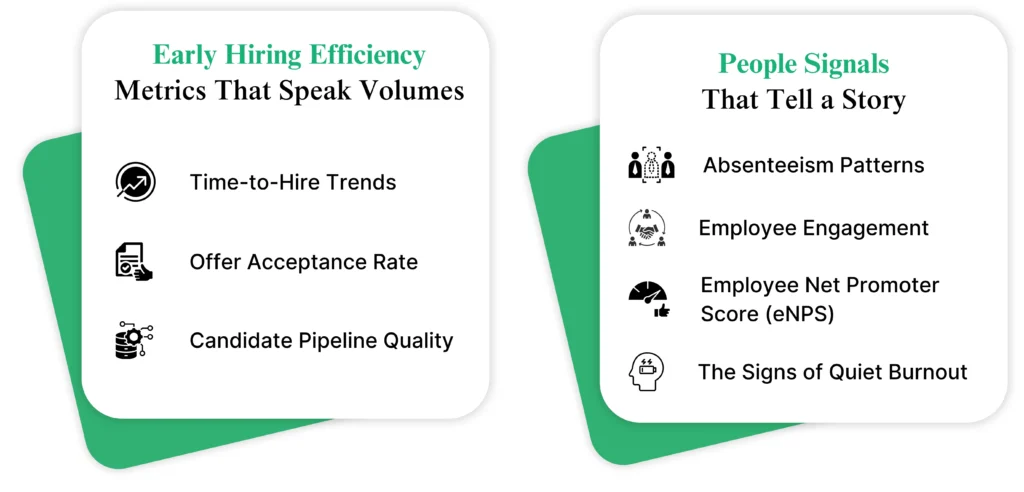 Early Hiring Efficiency
Metrics That Speak Volumes

Time-to-Hire Trends

Offer Acceptance Rate

Candidate Pipeline Quality

People Signals
That Tell a Story

Absenteeism Patterns

Employee Engagement

Employee Net Promoter Score (eNPS)

The Signs of Quiet Burnout